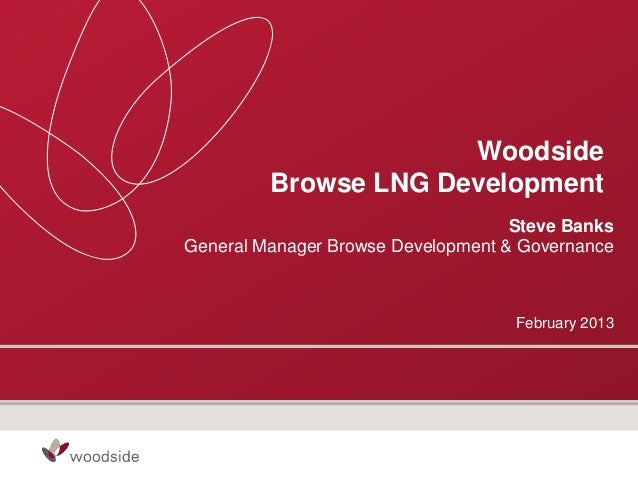 Woodside
Browse LNG Development

Steve Banks
General Manager Browse Development & Governance

February 2013

woodside